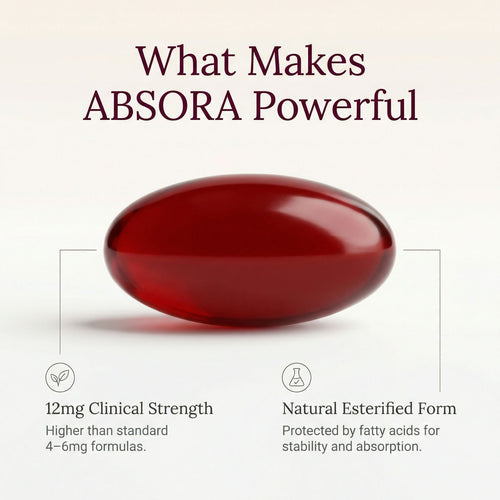 What Makes ABSORA Powerful

12mg Clinical Strength

Higher than standard 4–6mg formulas.

Natural Esterified Form

Protected by fatty acids for stability and absorption.